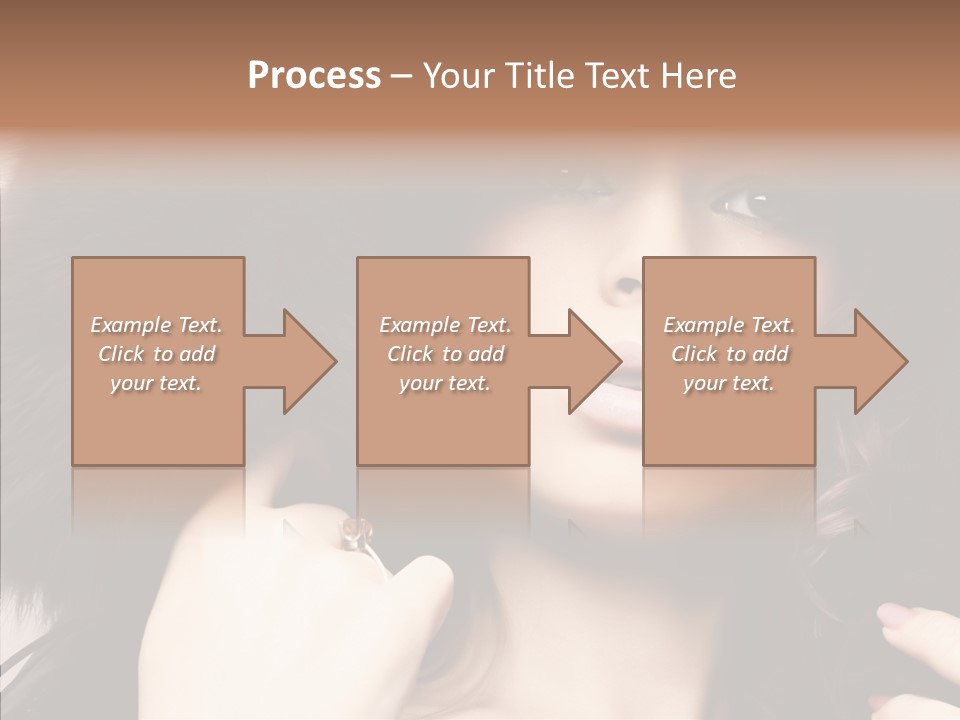 Process – Your Title Text Here

Example Text. Click to add your text.

Example Text. Click to add your text.

Example Text. Click to add your text.